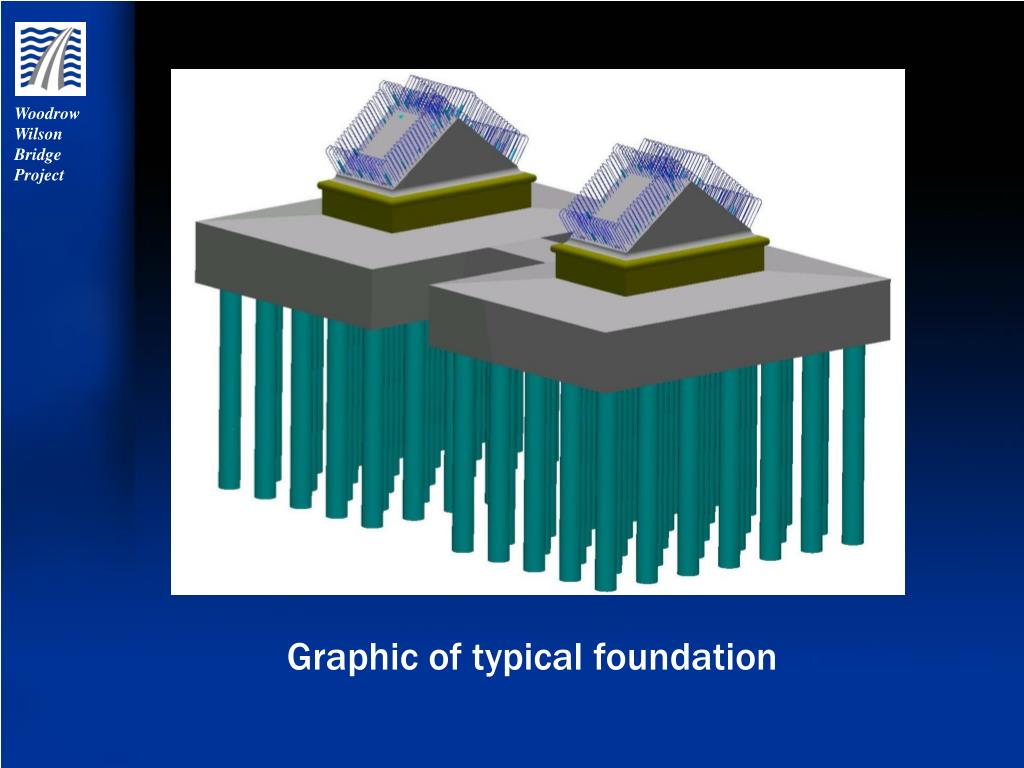 Woodrow Wilson Bridge Project

Graphic of typical foundation